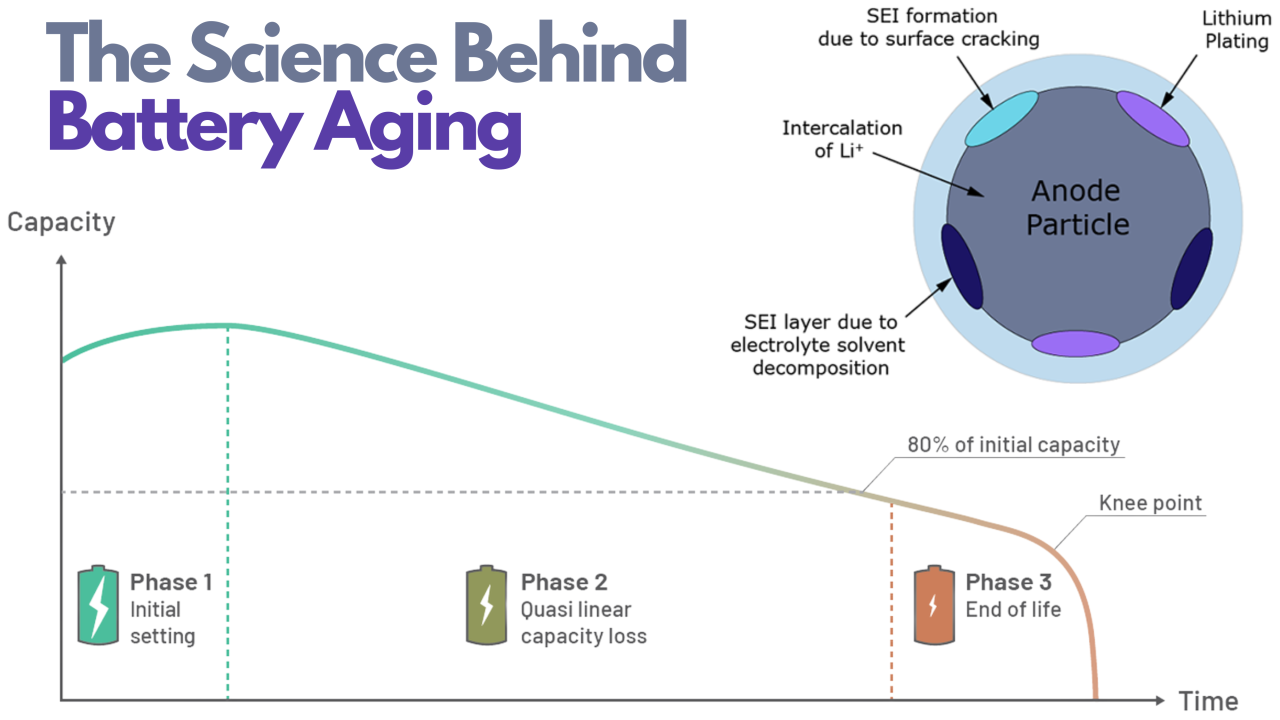 The Science Behind
Battery Aging

SEI formation due to surface cracking

Lithium Plating

Intercalation of $Li^+$

Anode Particle

SEI layer due to electrolyte solvent decomposition

Capacity

80% of initial capacity

Knee point

Phase 1
Initial setting

Phase 2
Quasi linear capacity loss

Phase 3
End of life

Time